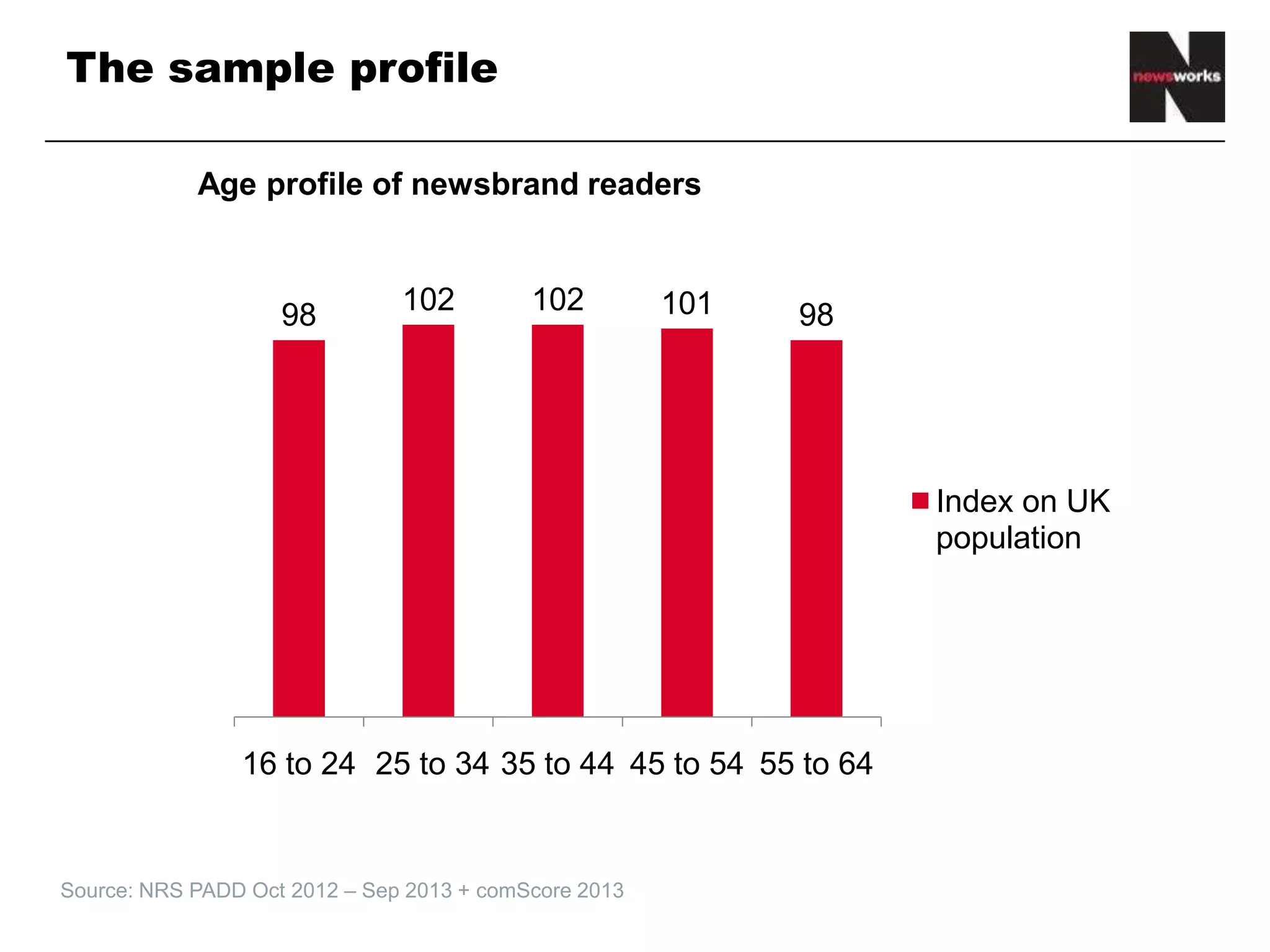 The sample profile

newsworks

Age profile of newsbrand readers

98
102
102
101
98

16 to 24 25 to 34 35 to 44 45 to 54 55 to 64

Index on UK population

Source: NRS PADD Oct 2012 – Sep 2013 + comScore 2013